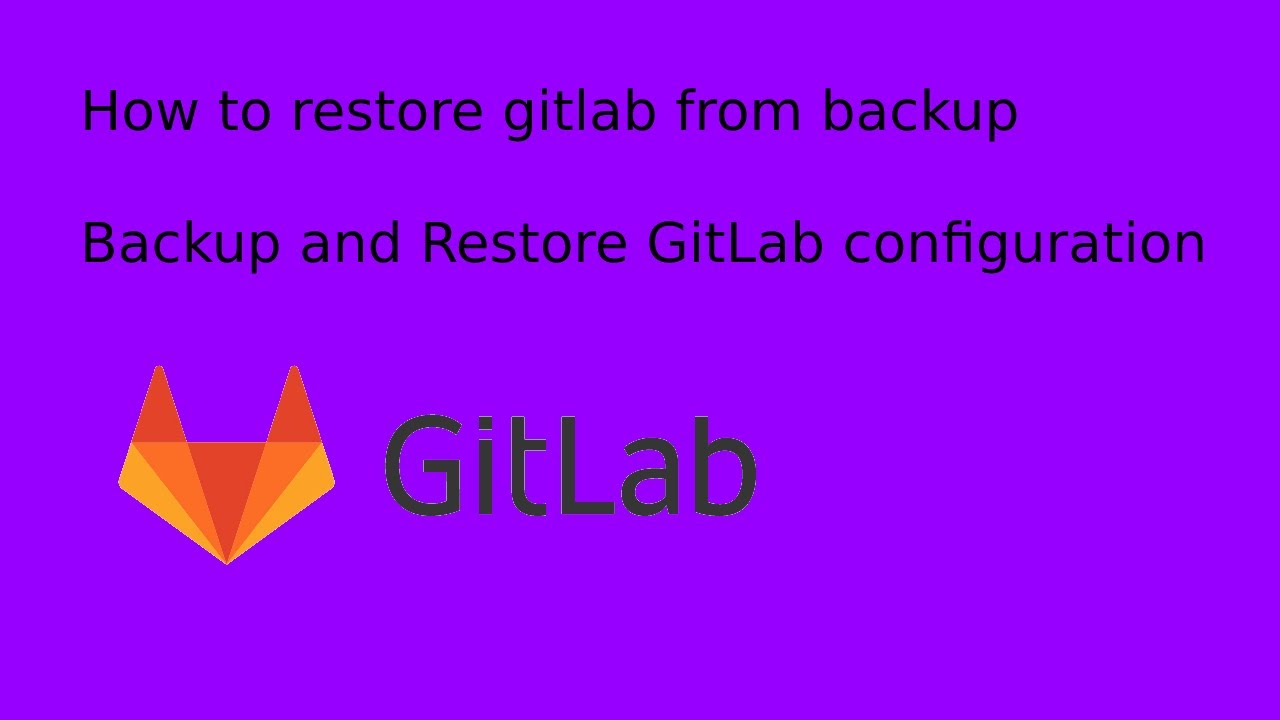 How to restore gitlab from backup

Backup and Restore GitLab configuration

GitLab